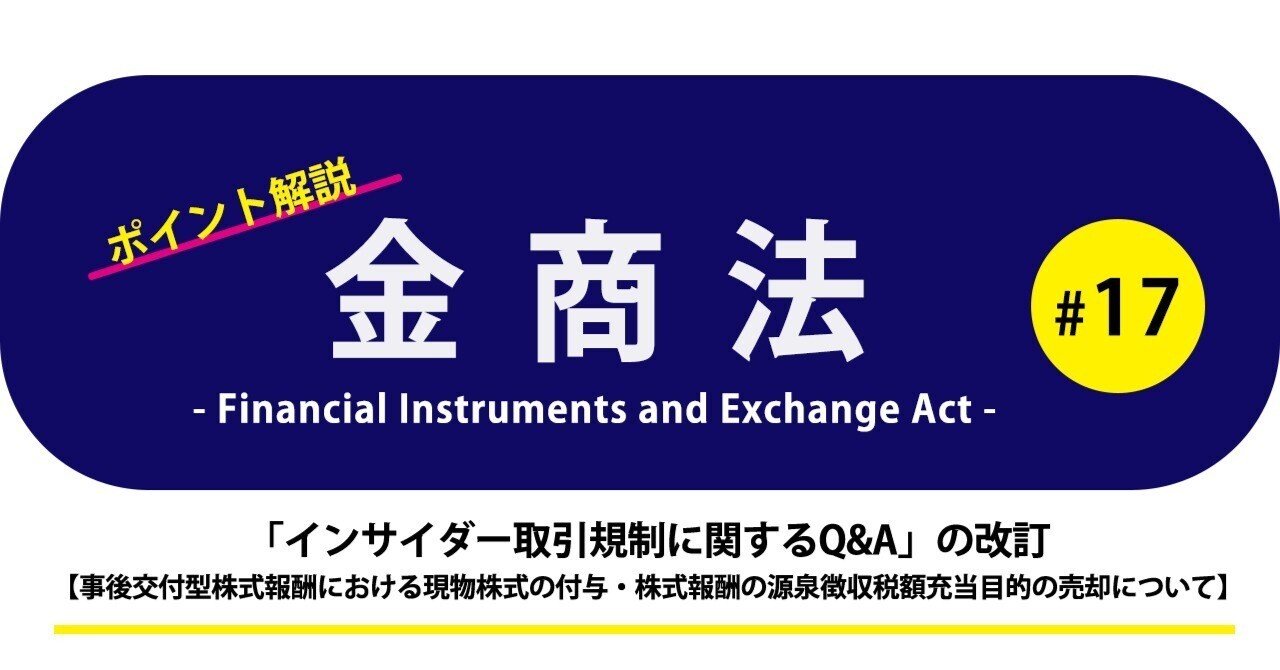 ポイント解説

金商法

#17

- Financial Instruments and Exchange Act -

「インサイダー取引規制に関するQ&A」の改訂

【事後交付型株式報酬における現物株式の付与・株式報酬の源泉徴収税額充当目的の売却について】